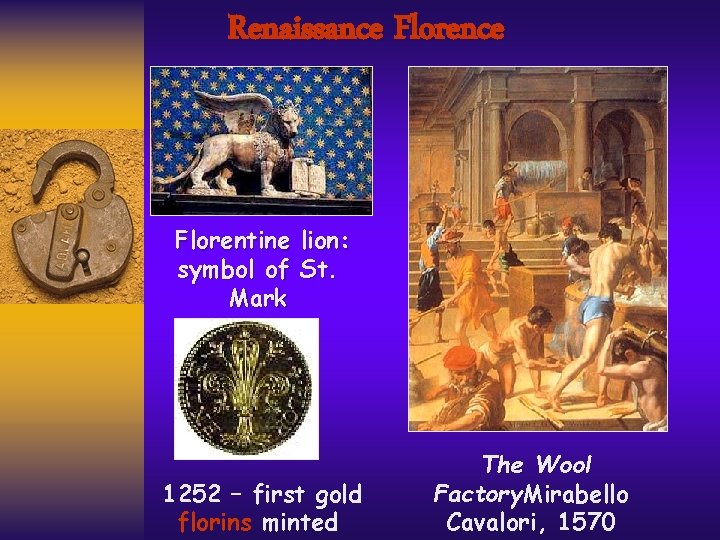 Renaissance Florence

Florentine lion: symbol of St. Mark

1252 – first gold florins minted

The Wool FactoryMirabello Cavalori, 1570